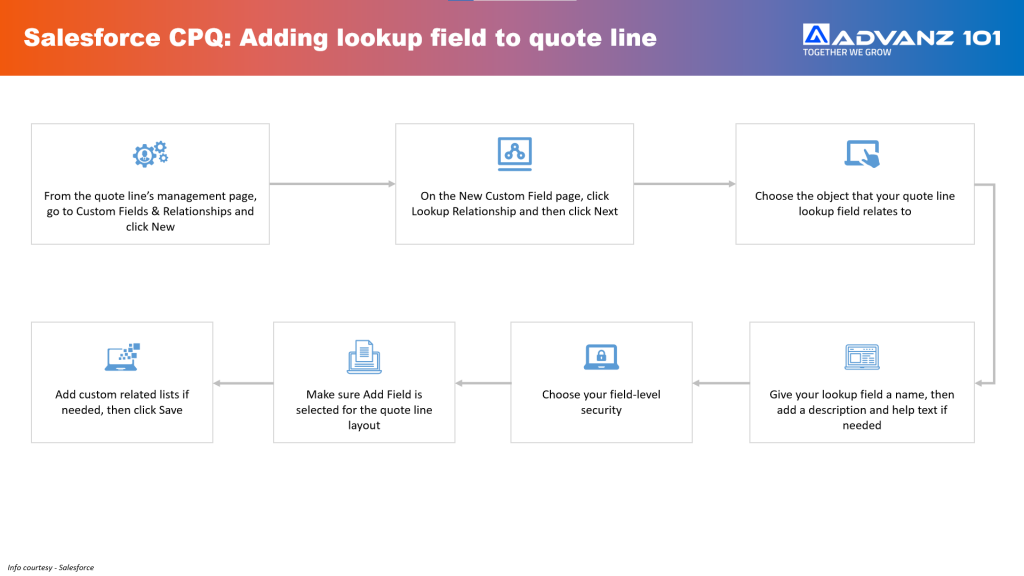 Salesforce CPQ: Adding lookup field to quote line

ADVANZ 101
TOGETHER WE GROW

From the quote line's management page, go to Custom Fields & Relationships and click New

On the New Custom Field page, click Lookup Relationship and then click Next

Choose the object that your quote line lookup field relates to

Give your lookup field a name, then add a description and help text if needed

Choose your field-level security

Make sure Add Field is selected for the quote line layout

Add custom related lists if needed, then click Save

Info courtesy - Salesforce